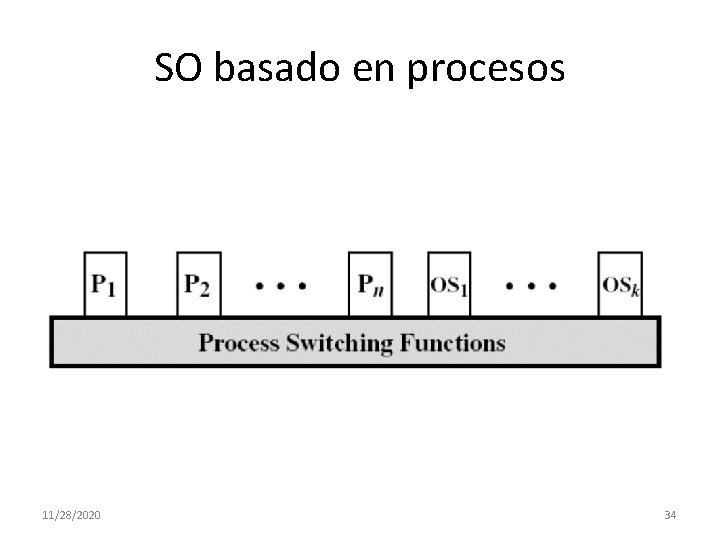 SO basado en procesos

$P_1$ $P_2$ • • • $P_n$ $OS_1$ • • • $OS_k$

Process Switching Functions

11/28/2020

34